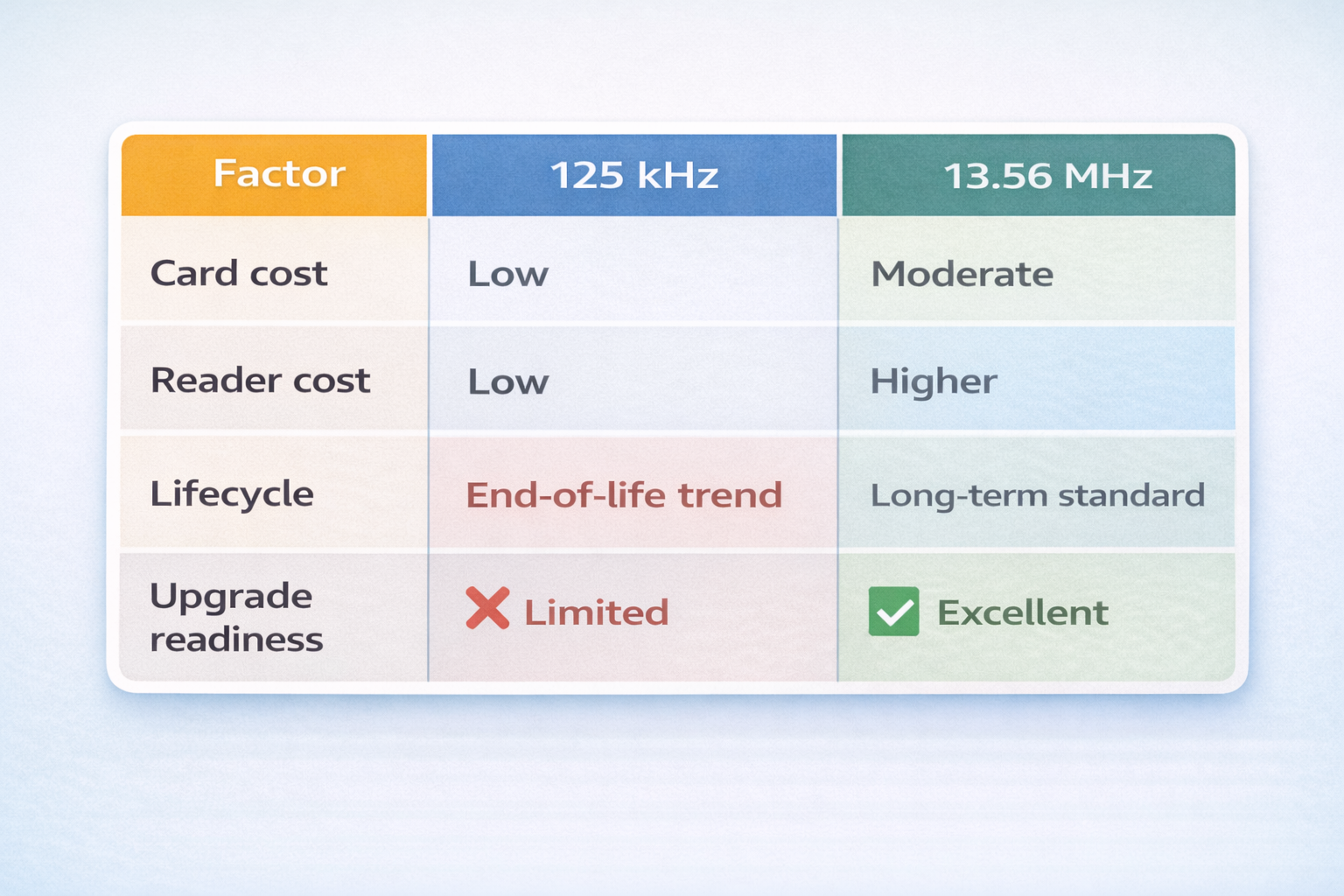 | Factor | 125 kHz | 13.56 MHz |
|---|---|---|
| Card cost | Low | Moderate |
| Reader cost | Low | Higher |
| Lifecycle | End-of-life trend | Long-term standard |
| Upgrade readiness | Limited | Excellent |